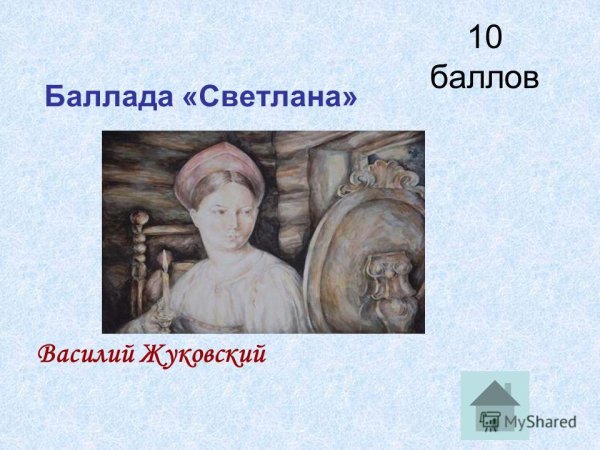 10 баллов

Баллада «Светлана»

Василий Жуковский

MyShared